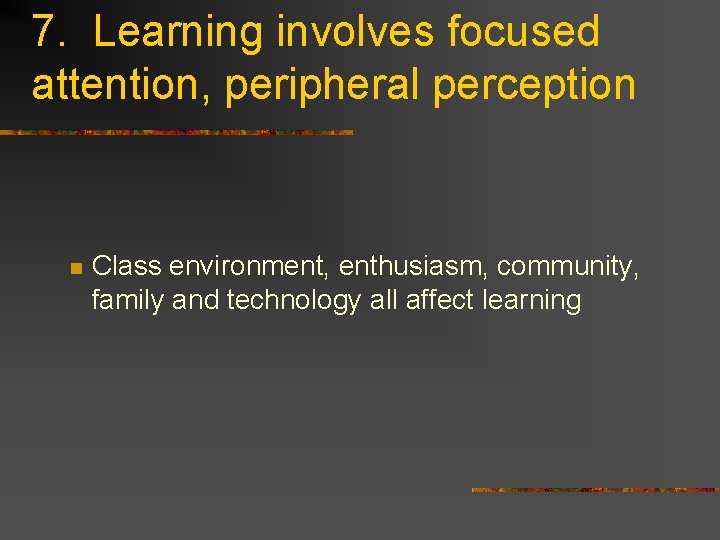 7. Learning involves focused attention, peripheral perception

Class environment, enthusiasm, community, family and technology all affect learning